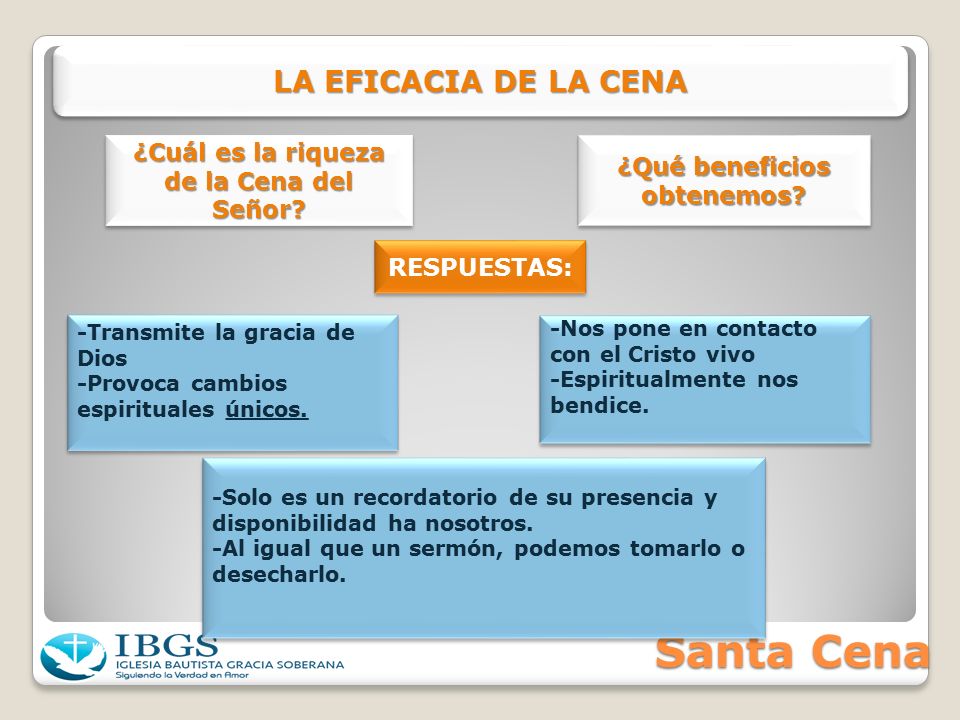 LA EFICACIA DE LA CENA

¿Cuál es la riqueza de la Cena del Señor?

¿Qué beneficios obtenemos?

RESPUESTAS:

-Transmite la gracia de Dios
-Provoca cambios espirituales únicos.

-Nos pone en contacto con el Cristo vivo
-Espiritualmente nos bendice.

-Solo es un recordatorio de su presencia y disponibilidad ha nosotros.
-Al igual que un sermón, podemos tomarlo o desecharlo.

IBGS
IGLESIA BAUTISTA GRACIA SOBERANA
Siguiendo la Verdad en Amor

Santa Cena